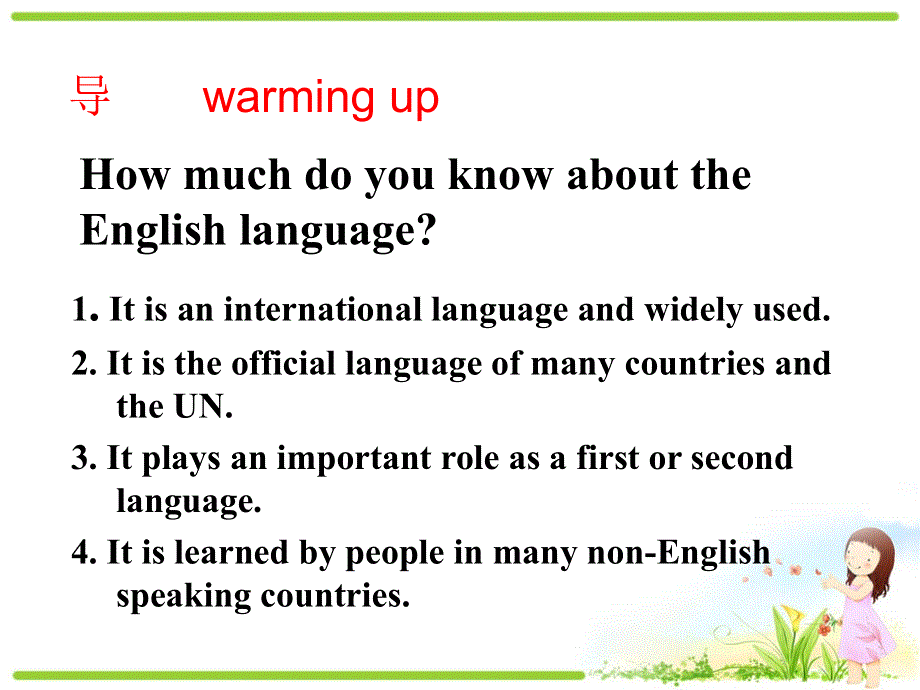 导 warming up

How much do you know about the English language?

1. It is an international language and widely used.

2. It is the official language of many countries and the UN.

3. It plays an important role as a first or second language.

4. It is learned by people in many non-English speaking countries.